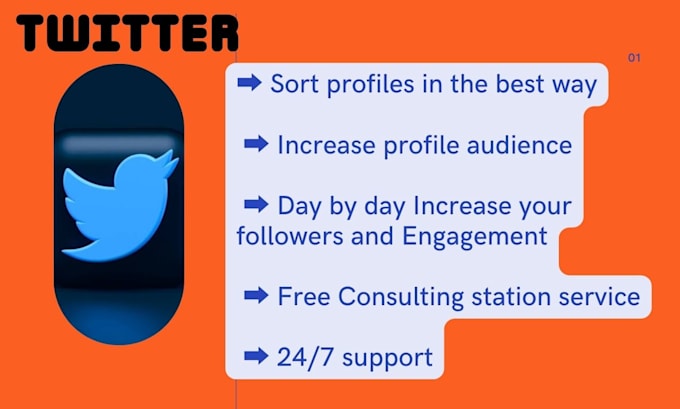 TWITTER

01

➡ Sort profiles in the best way

➡ Increase profile audience

➡ Day by day Increase your followers and Engagement

➡ Free Consulting station service

➡ 24/7 support